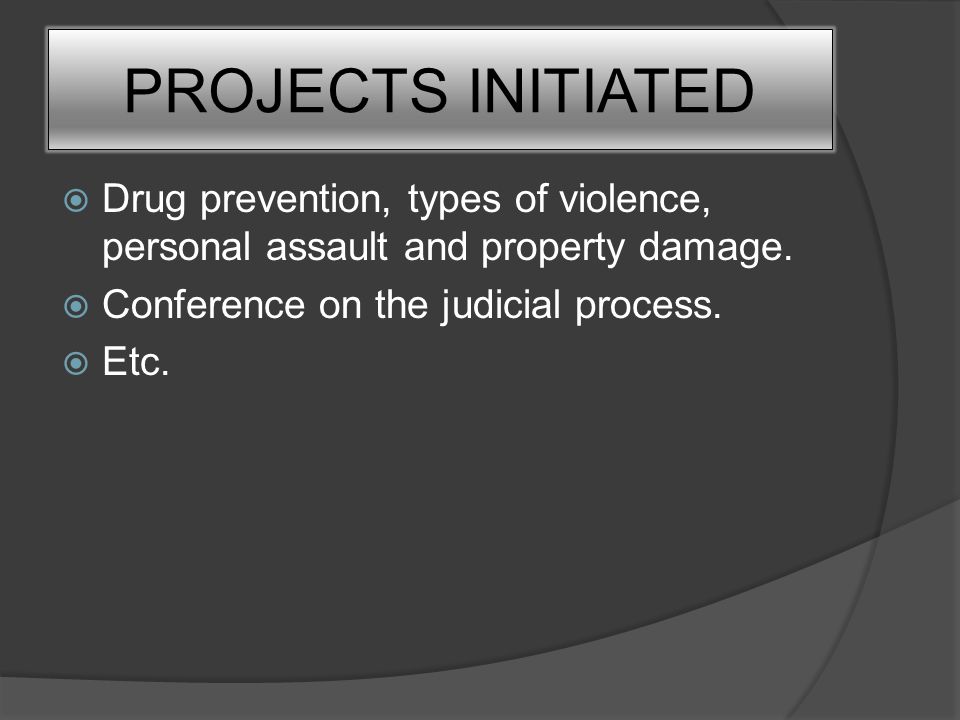 PROJECTS INITIATED

Drug prevention, types of violence, personal assault and property damage.

Conference on the judicial process.

Etc.